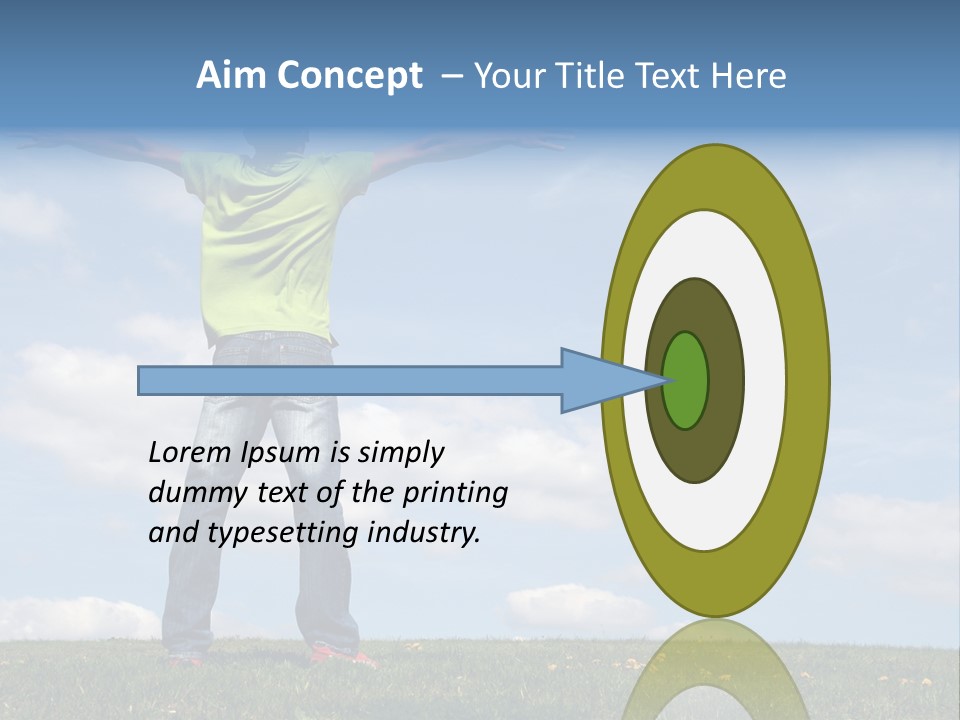 Aim Concept – Your Title Text Here

Lorem Ipsum is simply dummy text of the printing and typesetting industry.